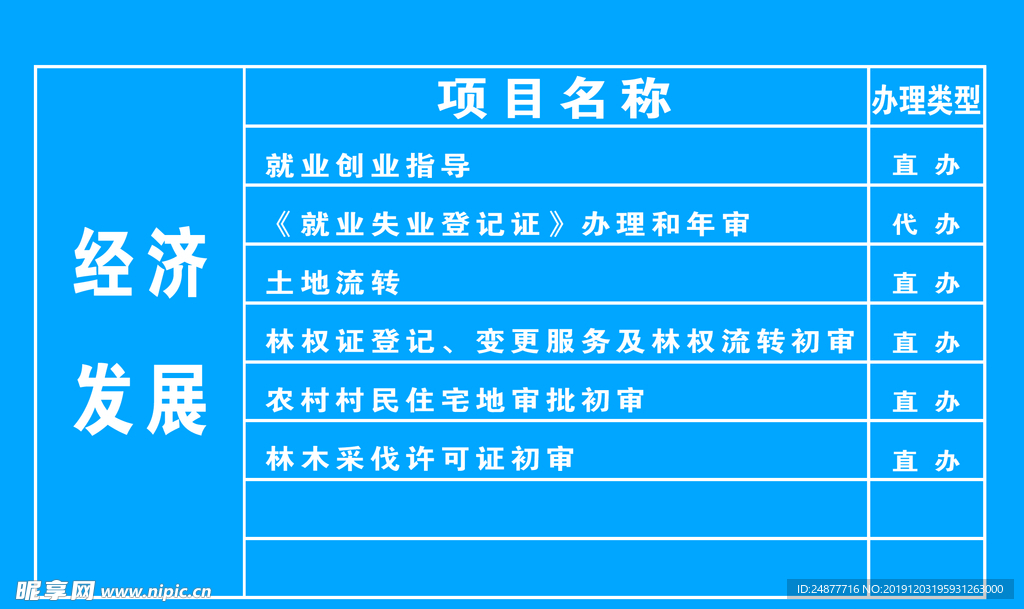 | 经济发展 | 项目名称 | 办理类型 |
|---|---|---|
| | 就业创业指导 | 直办 |
| | 《就业失业登记证》办理和年审 | 代办 |
| | 土地流转 | 直办 |
| | 林权证登记、变更服务及林权流转初审 | 直办 |
| | 农村村民住宅地审批初审 | 直办 |
| | 林木采伐许可证初审 | 直办 |
| | | |
| | | |

昵享网 www.nipic.cn

ID:24877716 NO:20191203195931263000